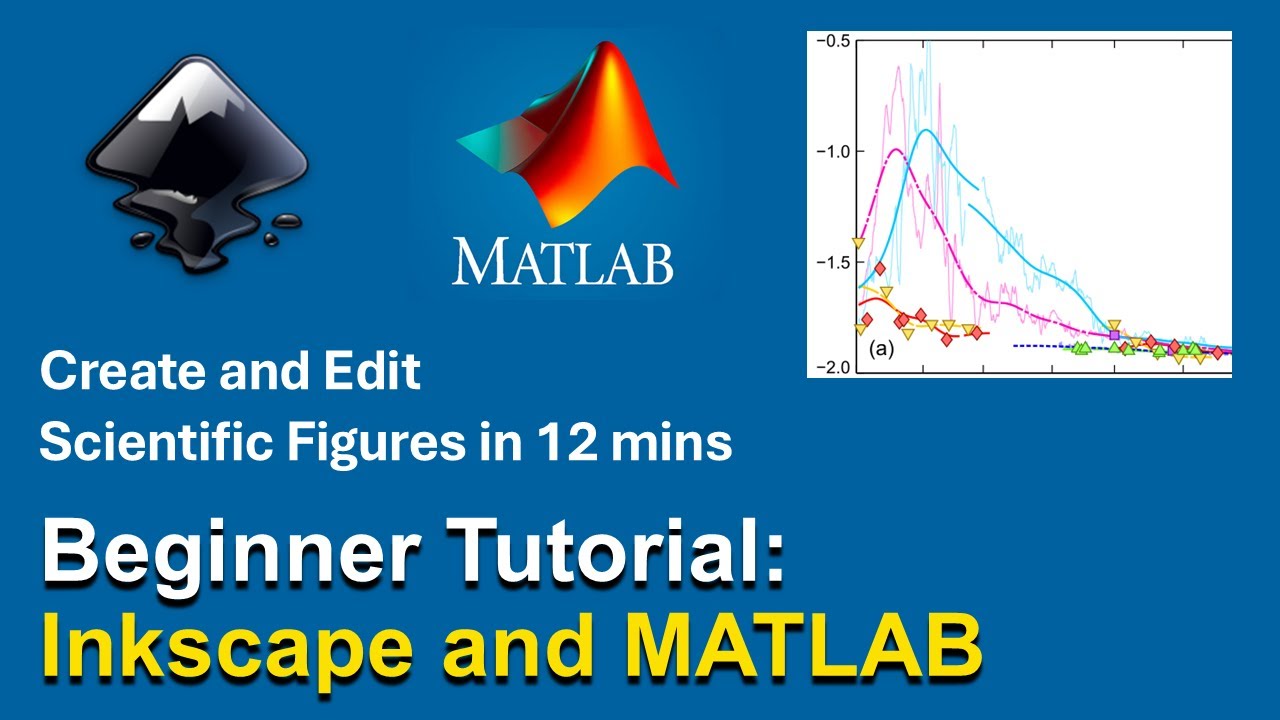 MATLAB

−0.5
−1.0
−1.5
−2.0
(a)

Create and Edit
Scientific Figures in 12 mins

Beginner Tutorial:
Inkscape and MATLAB